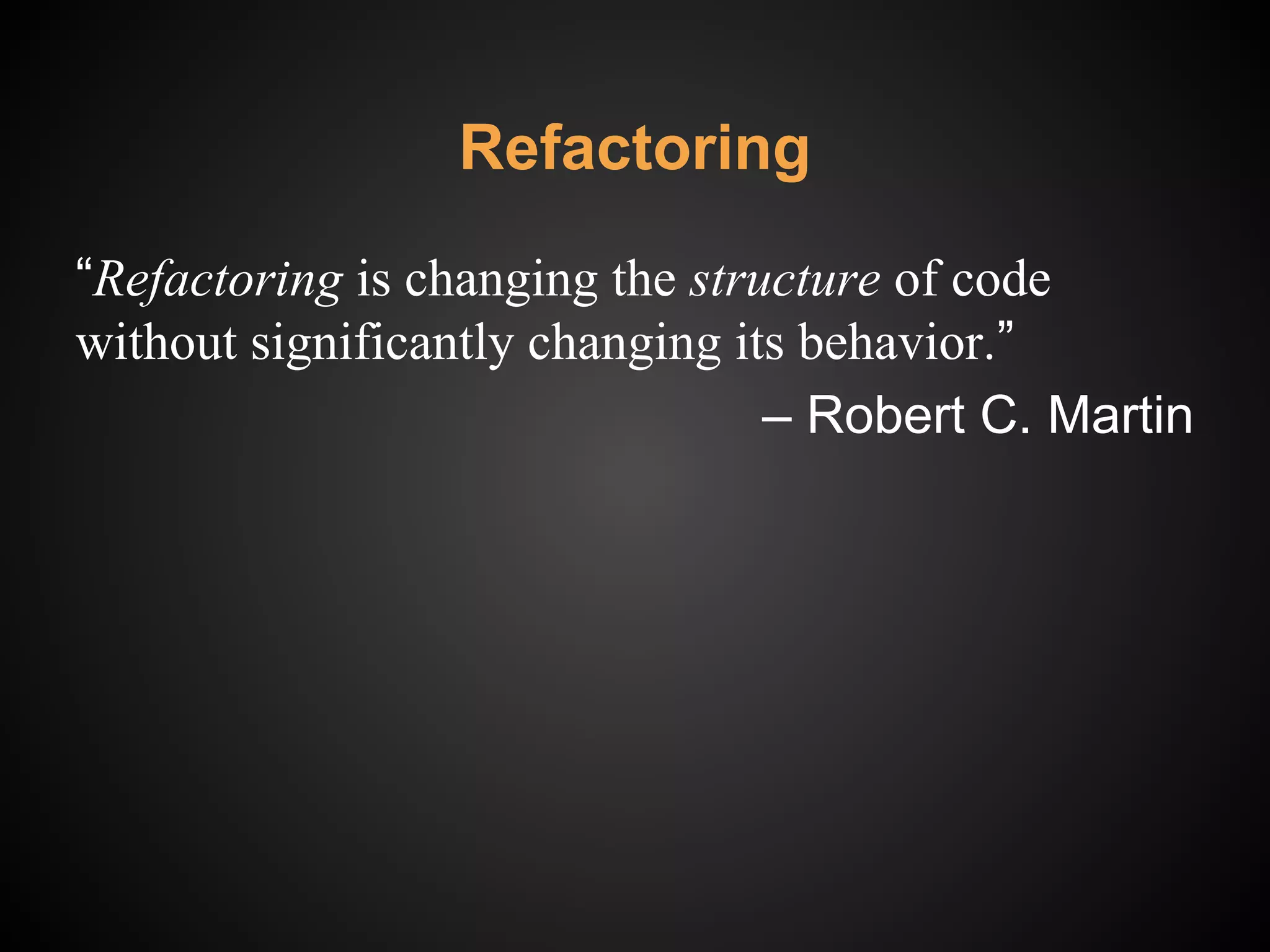 Refactoring

“Refactoring is changing the structure of code without significantly changing its behavior.”

– Robert C. Martin